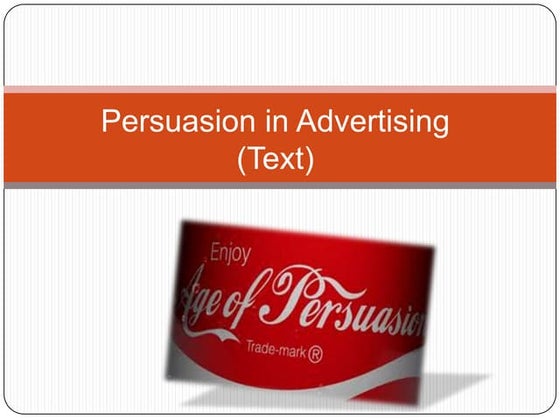 Persuasion in Advertising (Text)

Enjoy
Age of Persuasion
Trade-mark ®